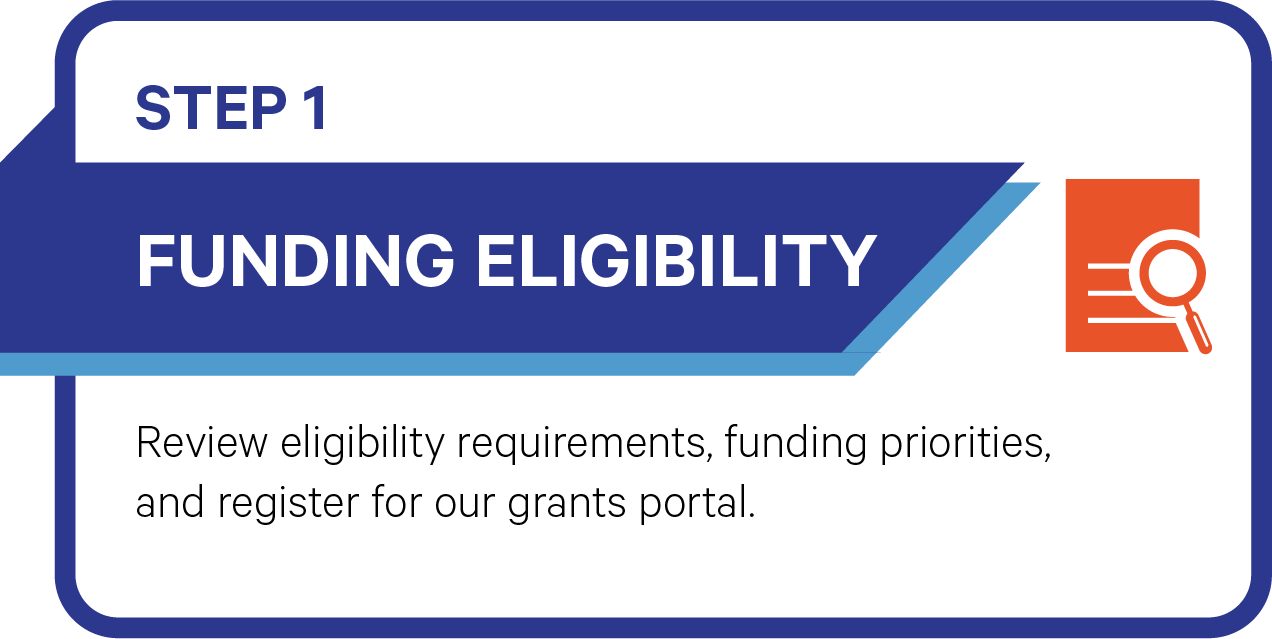 STEP 1

FUNDING ELIGIBILITY

Review eligibility requirements, funding priorities, and register for our grants portal.